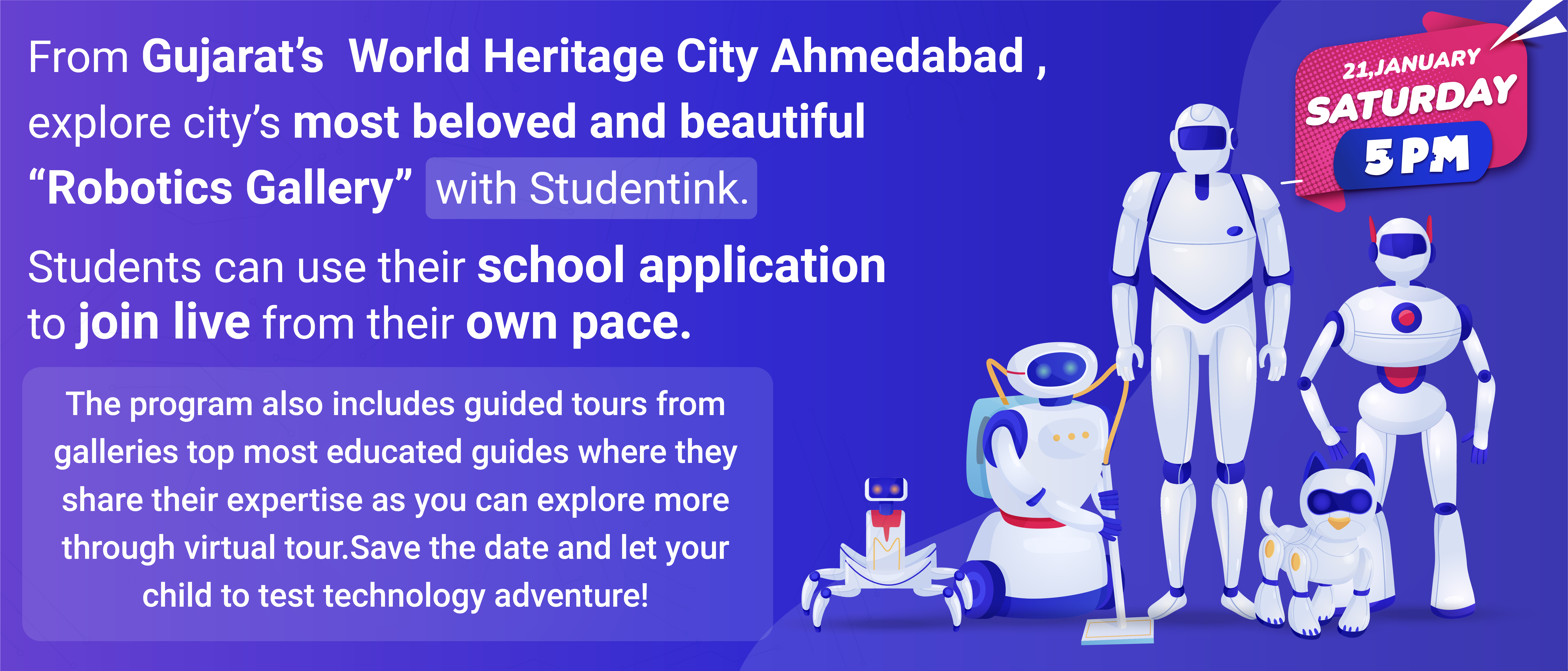 From Gujarat's  World Heritage City Ahmedabad , explore city's most beloved and beautiful "Robotics Gallery" with Studentink.

Students can use their school application to join live from their own pace.

The program also includes guided tours from galleries top most educated guides where they share their expertise as you can explore more through virtual tour.Save the date and let your child to test technology adventure!

21,JANUARY
SATURDAY
5 PM